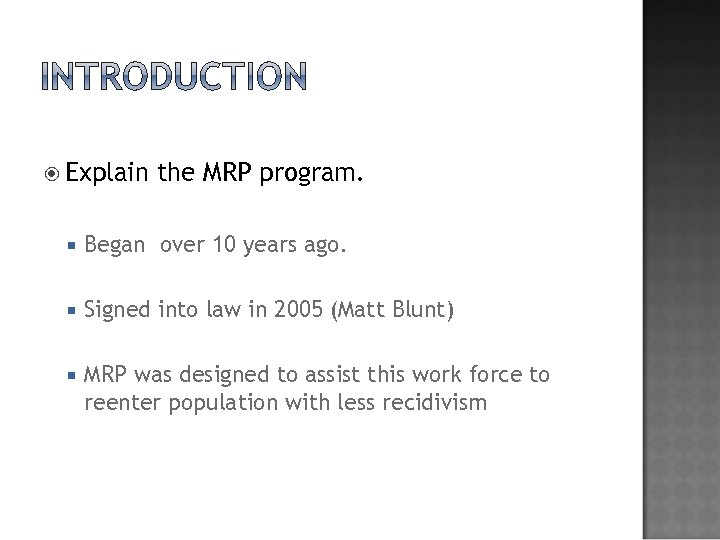 INTRODUCTION

Explain the MRP program.

Began  over 10 years ago.

Signed into law in 2005 (Matt Blunt)

MRP was designed to assist this work force to reenter population with less recidivism